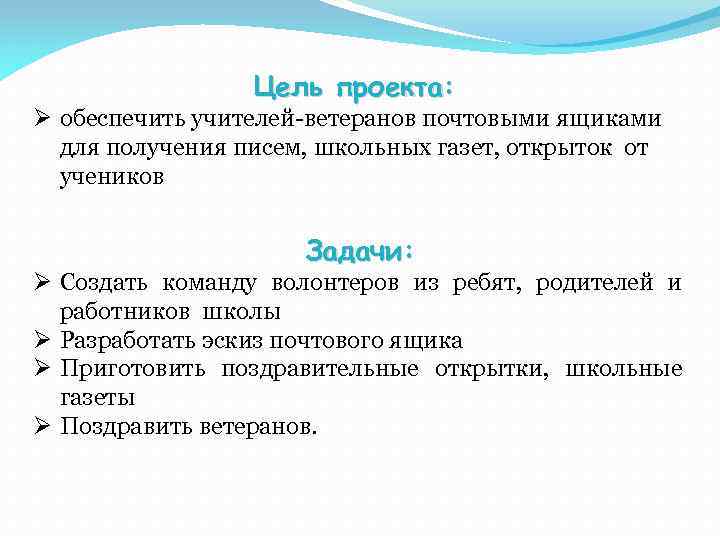 Цель проекта:

➢ обеспечить учителей-ветеранов почтовыми ящиками для получения писем, школьных газет, открыток от учеников

Задачи:

➢ Создать команду волонтеров из ребят, родителей и работников школы
➢ Разработать эскиз почтового ящика
➢ Приготовить поздравительные открытки, школьные газеты
➢ Поздравить ветеранов.